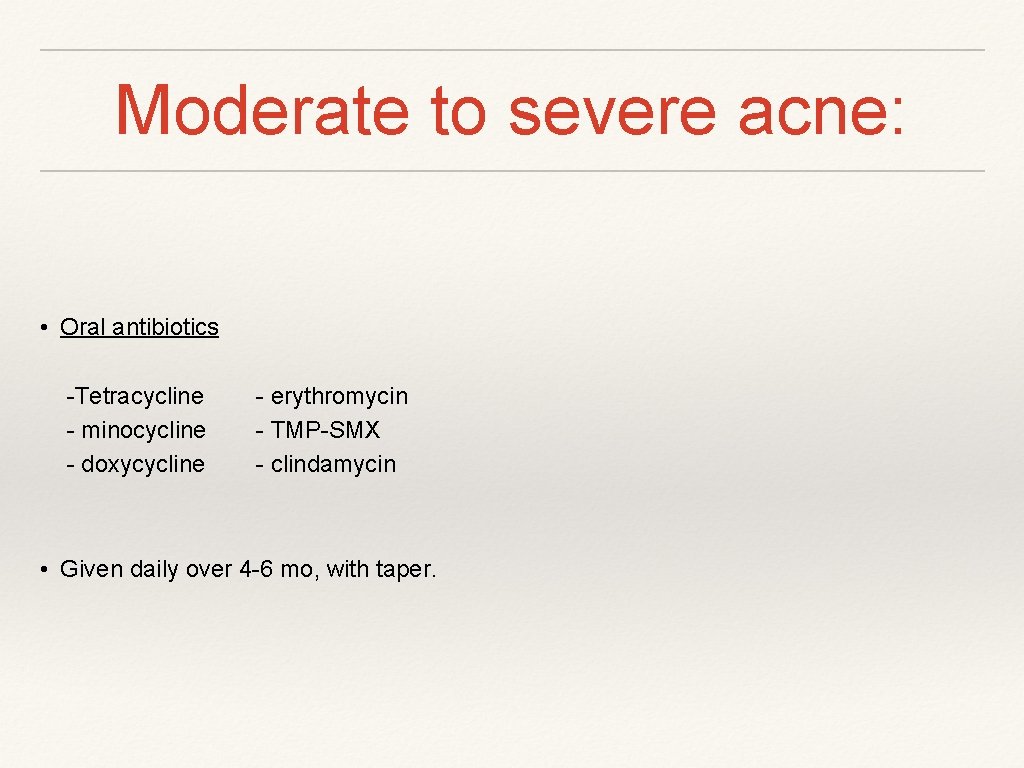 Moderate to severe acne:

• Oral antibiotics

-Tetracycline
- minocycline
- doxycycline

- erythromycin
- TMP-SMX
- clindamycin

• Given daily over 4-6 mo, with taper.